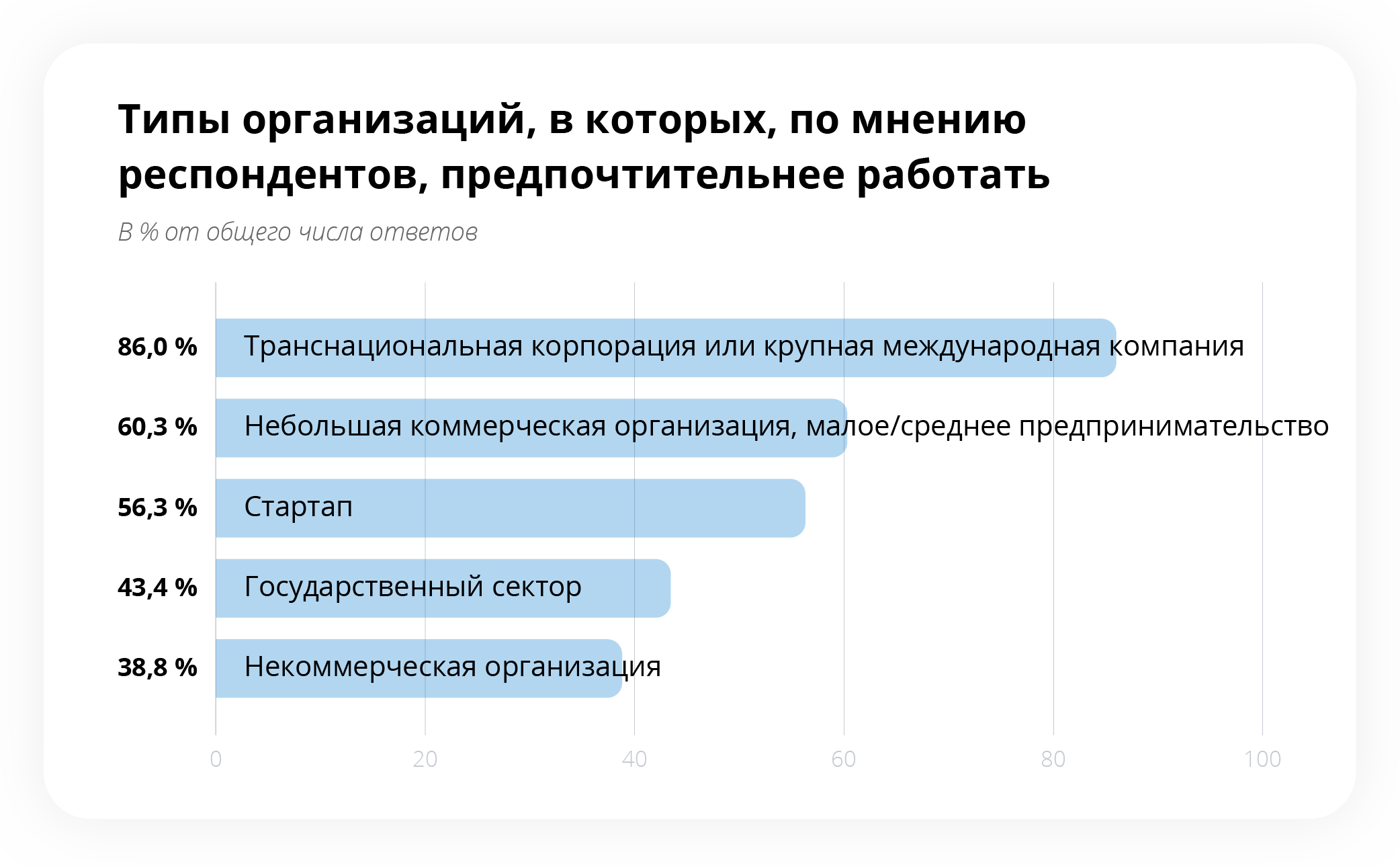 Типы организаций, в которых, по мнению респондентов, предпочтительнее работать

В % от общего числа ответов

86,0 % Транснациональная корпорация или крупная международная компания

60,3 % Небольшая коммерческая организация, малое/среднее предпринимательство

56,3 % Стартап

43,4 % Государственный сектор

38,8 % Некоммерческая организация

0 20 40 60 80 100